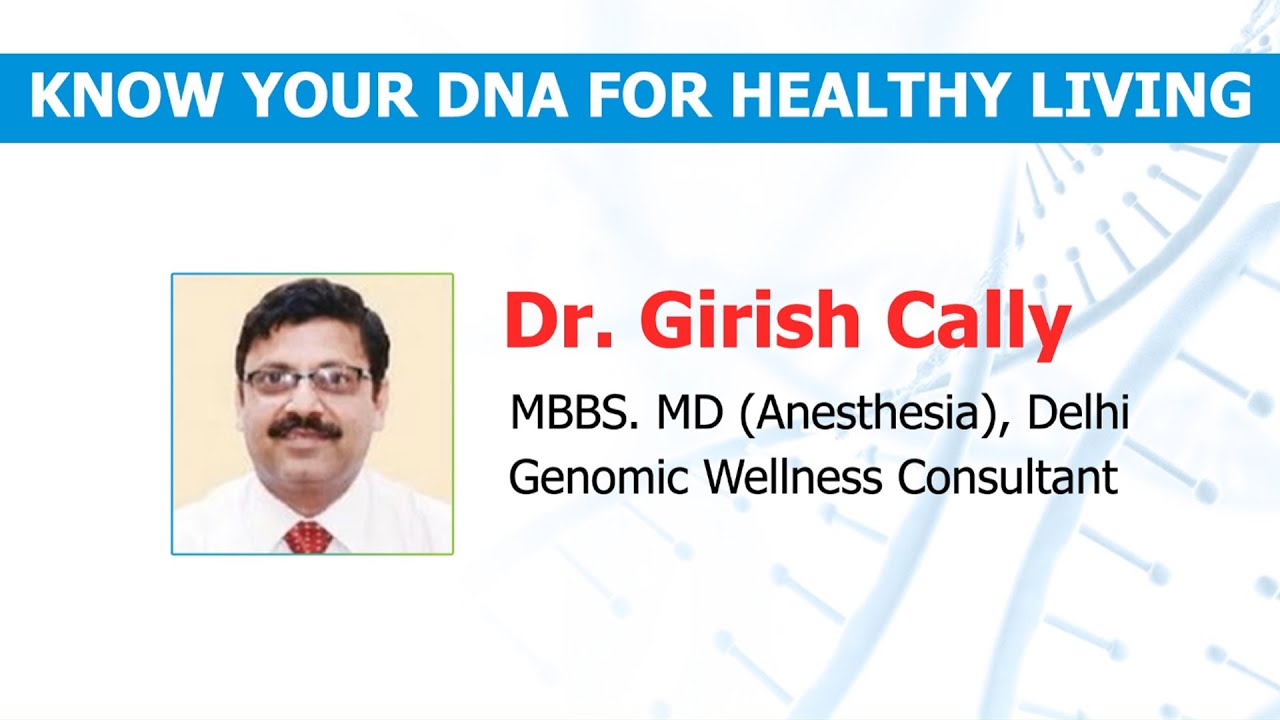 KNOW YOUR DNA FOR HEALTHY LIVING

Dr. Girish Cally

MBBS. MD (Anesthesia), Delhi
Genomic Wellness Consultant